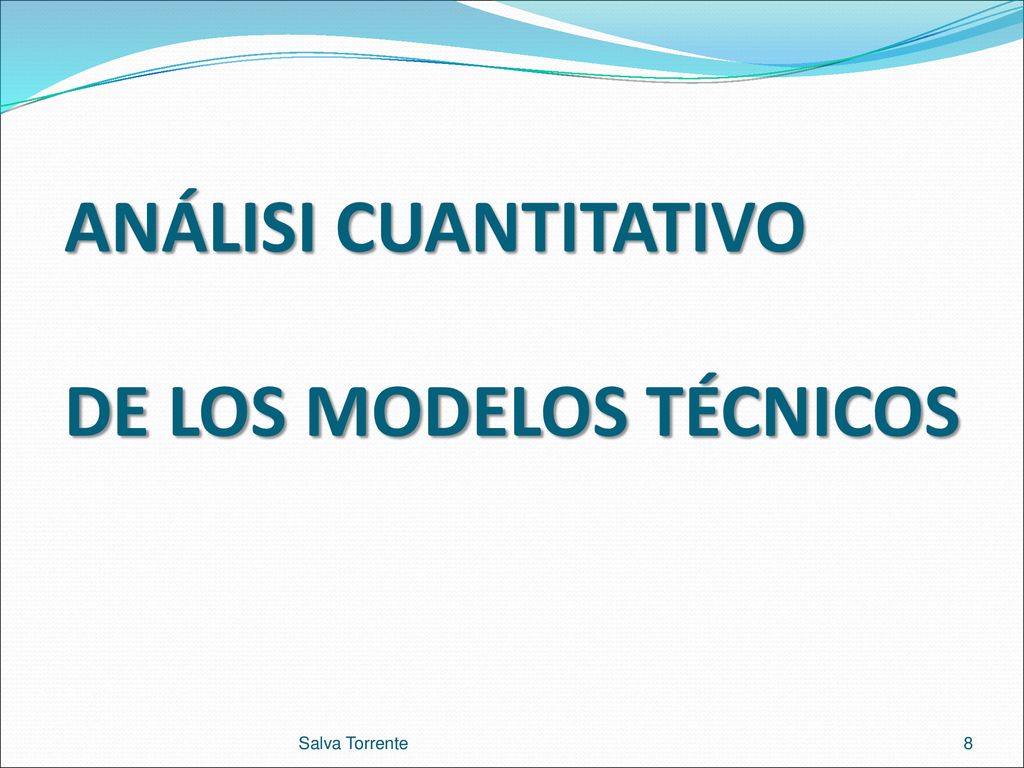 ANÁLISI CUANTITATIVO

DE LOS MODELOS TÉCNICOS

Salva Torrente

8